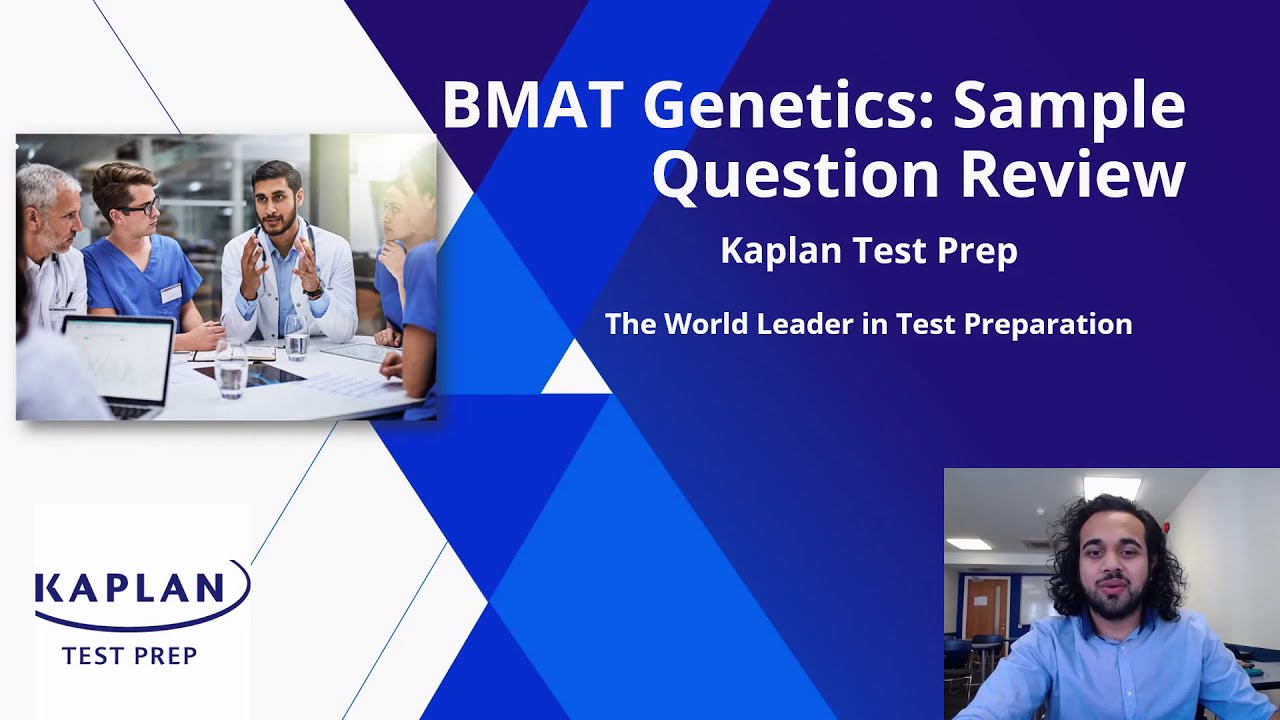 BMAT Genetics: Sample Question Review

Kaplan Test Prep

The World Leader in Test Preparation

KAPLAN
TEST PREP